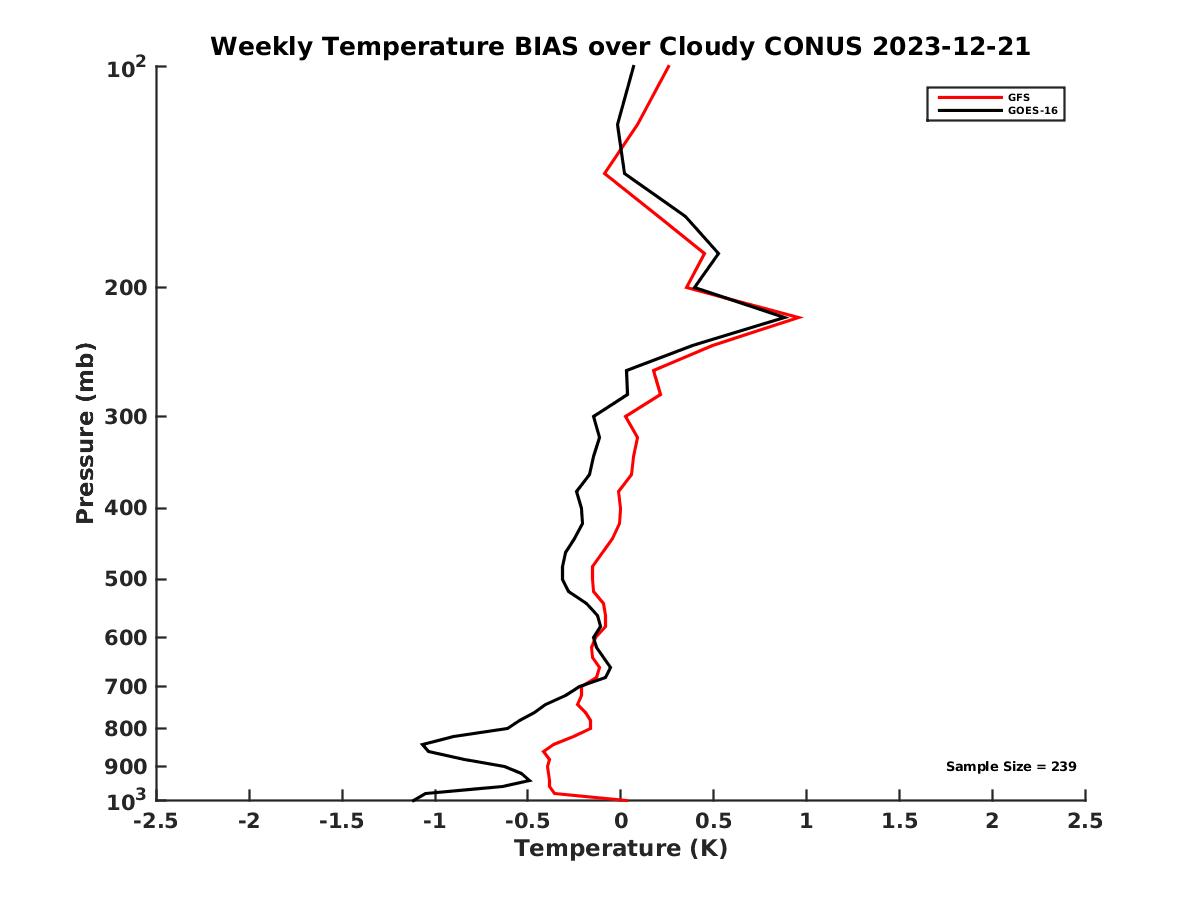 Weekly Temperature BIAS over Cloudy CONUS 2023-12-21

GFS
GOES-16

Pressure (mb)

$10^2$
200
300
400
500
600
700
800
900
$10^3$

Sample Size = 239

-2.5
-2
-1.5
-1
-0.5
0
0.5
1
1.5
2
2.5

Temperature (K)